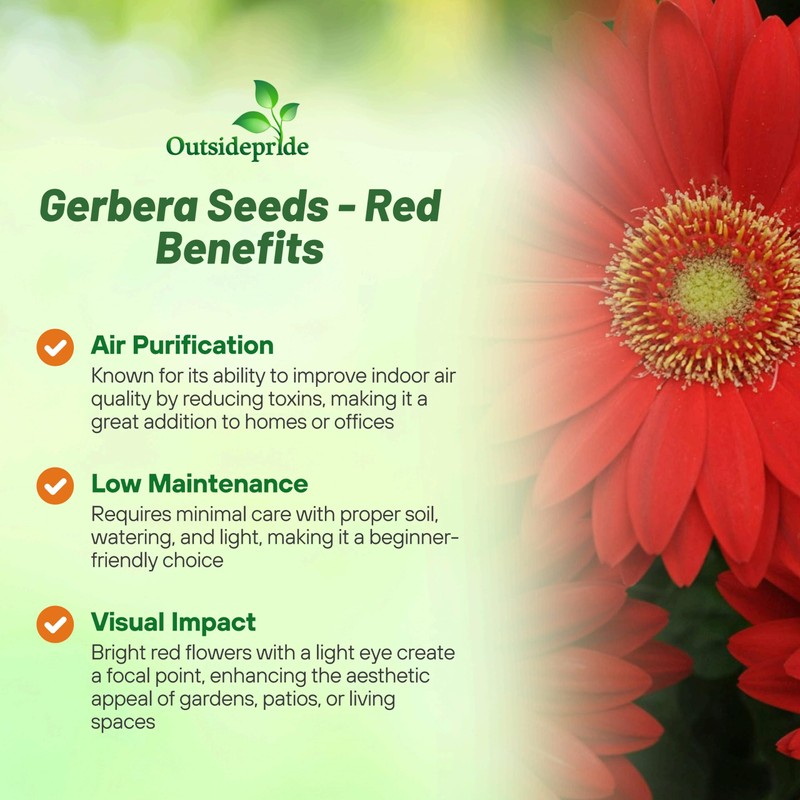 Outsidepride

Gerbera Seeds - Red Benefits

Air Purification
Known for its ability to improve indoor air quality by reducing toxins, making it a great addition to homes or offices

Low Maintenance
Requires minimal care with proper soil, watering, and light, making it a beginner-friendly choice

Visual Impact
Bright red flowers with a light eye create a focal point, enhancing the aesthetic appeal of gardens, patios, or living spaces